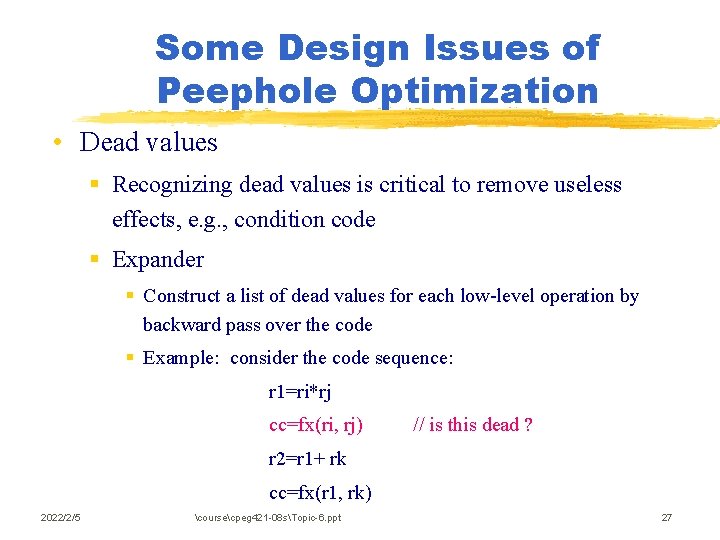 Some Design Issues of Peephole Optimization

• Dead values

▪ Recognizing dead values is critical to remove useless effects, e.g., condition code

▪ Expander

▪ Construct a list of dead values for each low-level operation by backward pass over the code

▪ Example: consider the code sequence:

r1=ri*rj

cc=fx(ri, rj) // is this dead ?

r2=r1+ rk

cc=fx(r1, rk)

2022/2/5 \course\cpeg421-08s\Topic-6.ppt 27